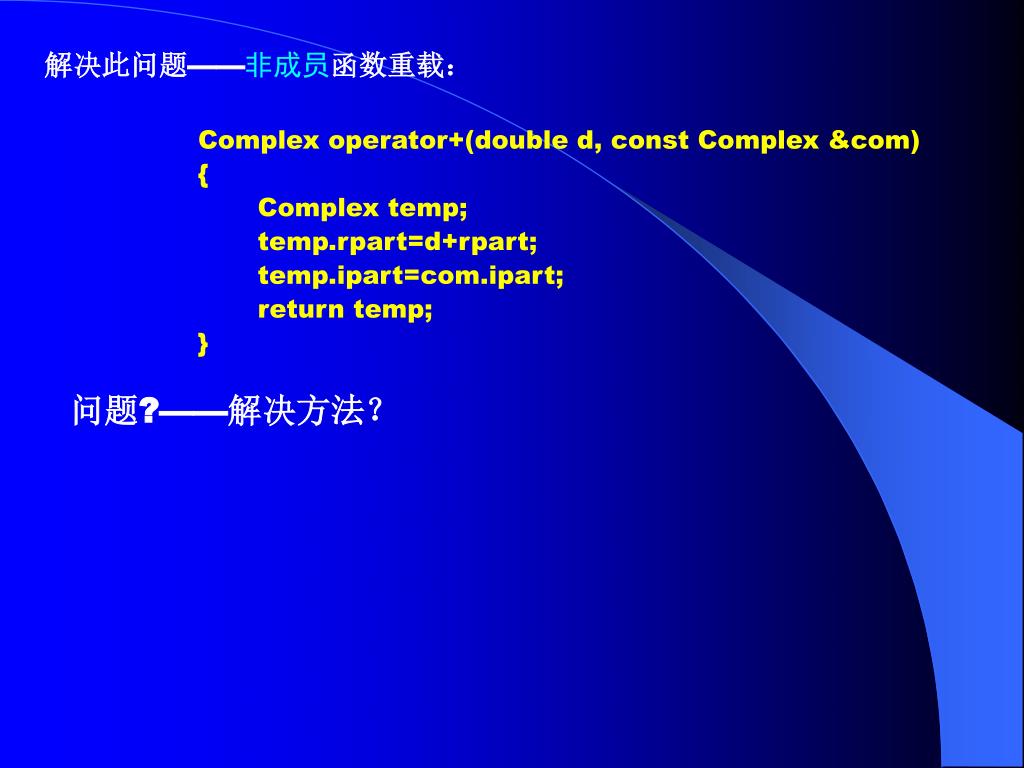 解决此问题——非成员函数重载：

Complex operator+(double d, const Complex &com)
{
Complex temp;
temp.rpart=d+rpart;
temp.ipart=com.ipart;
return temp;
}

问题?——解决方法?